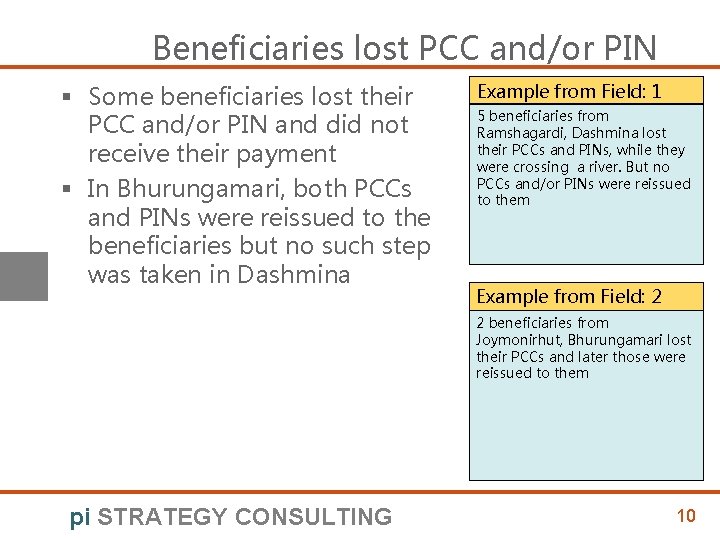 Beneficiaries lost PCC and/or PIN

▪ Some beneficiaries lost their PCC and/or PIN and did not receive their payment

▪ In Bhurungamari, both PCCs and PINs were reissued to the beneficiaries but no such step was taken in Dashmina

Example from Field: 1

5 beneficiaries from Ramshagardi, Dashmina lost their PCCs and PINs, while they were crossing a river. But no PCCs and/or PINs were reissued to them

Example from Field: 2

2 beneficiaries from Joymonirhut, Bhurungamari lost their PCCs and later those were reissued to them

pi STRATEGY CONSULTING

10